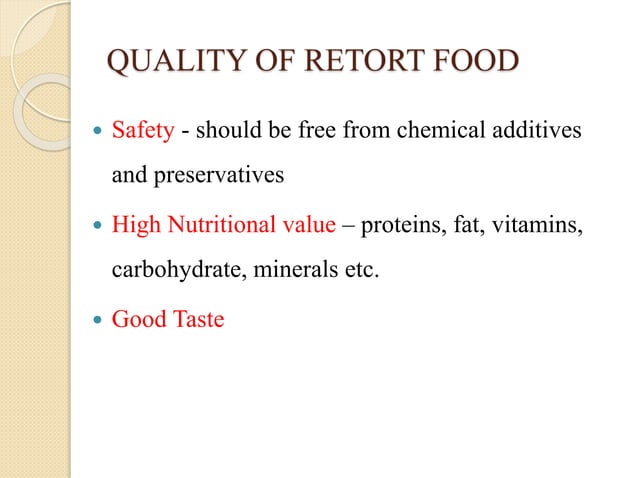 QUALITY OF RETORT FOOD

- Safety - should be free from chemical additives and preservatives
- High Nutritional value – proteins, fat, vitamins, carbohydrate, minerals etc.
- Good Taste